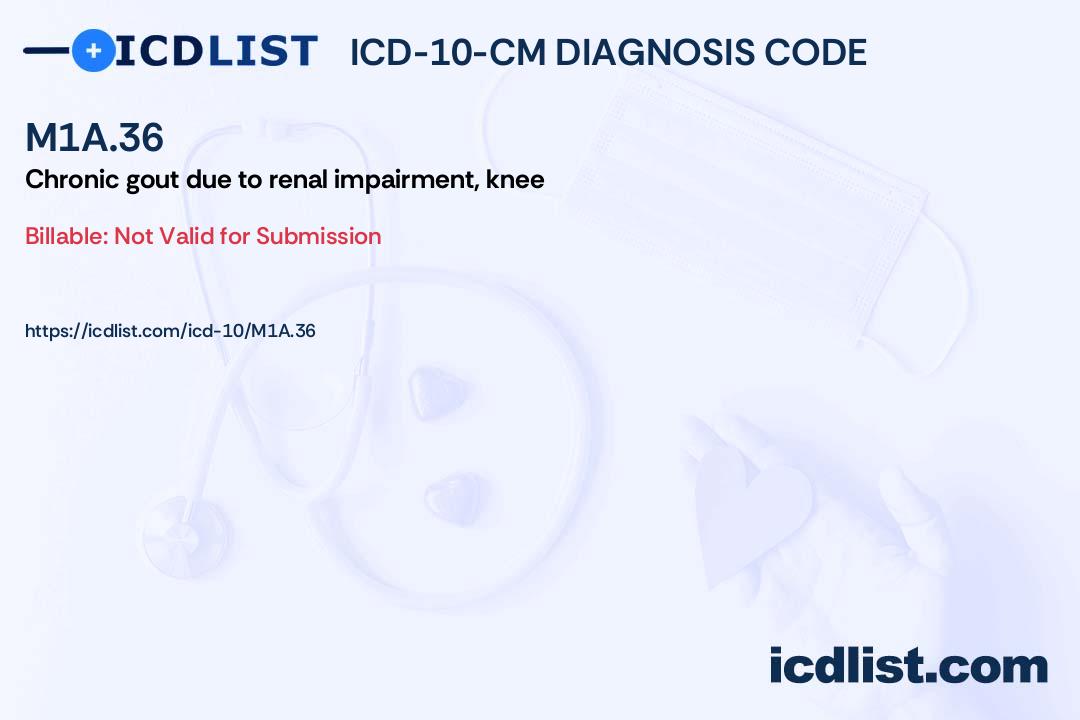 ICDLIST ICD-10-CM DIAGNOSIS CODE

M1A.36

Chronic gout due to renal impairment, knee

Billable: Not Valid for Submission

https://icdlist.com/icd-10/M1A.36

icdlist.com